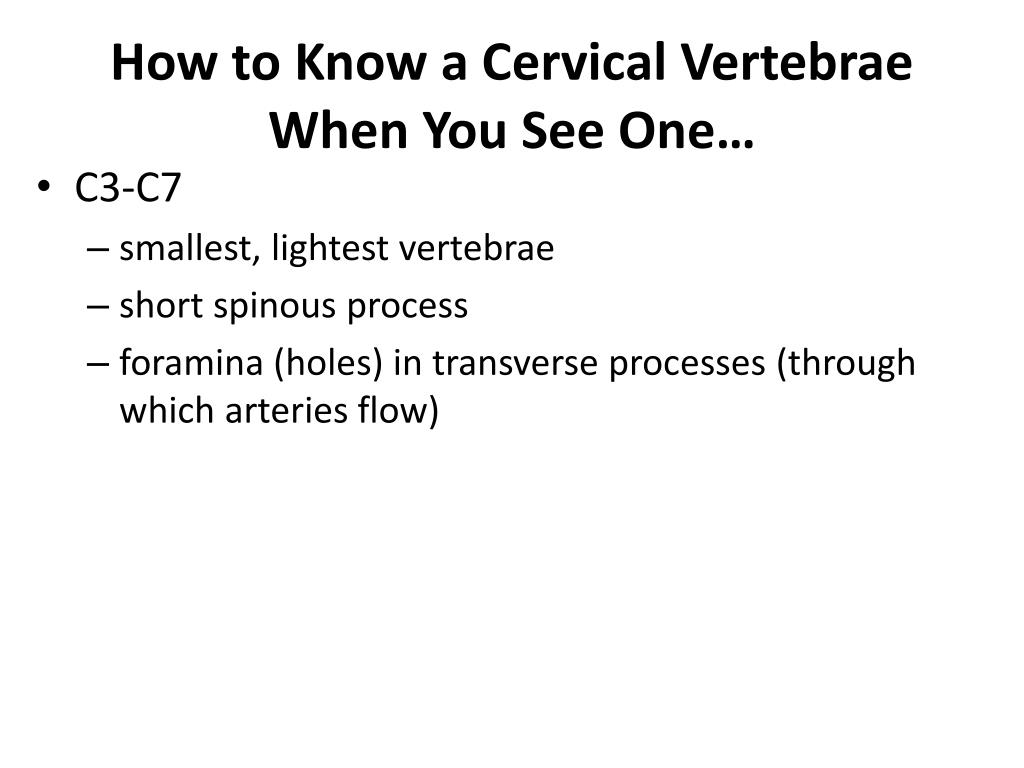 How to Know a Cervical Vertebrae When You See One…

• C3-C7
– smallest, lightest vertebrae
– short spinous process
– foramina (holes) in transverse processes (through which arteries flow)